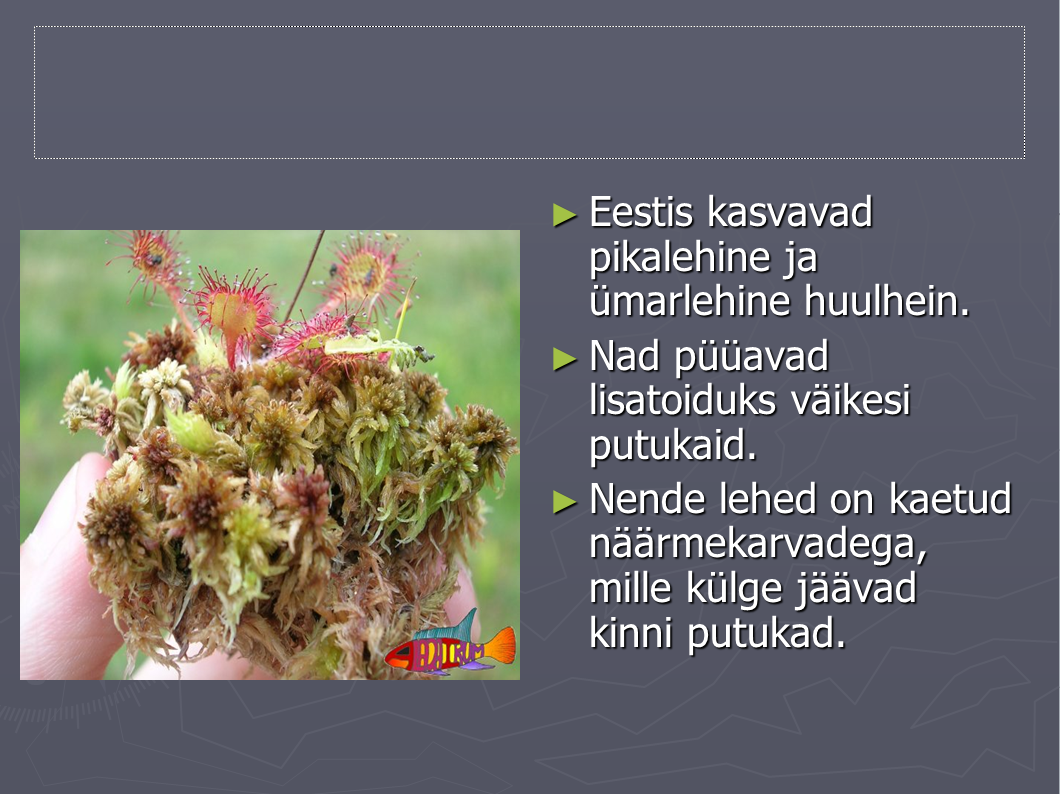 ► Eestis kasvavad pikalehine ja ümarlehine huulhein.

► Nad püüavad lisatoiduks väikesi putukaid.

► Nende lehed on kaetud näärmekarvadega, mille külge jäävad kinni putukad.